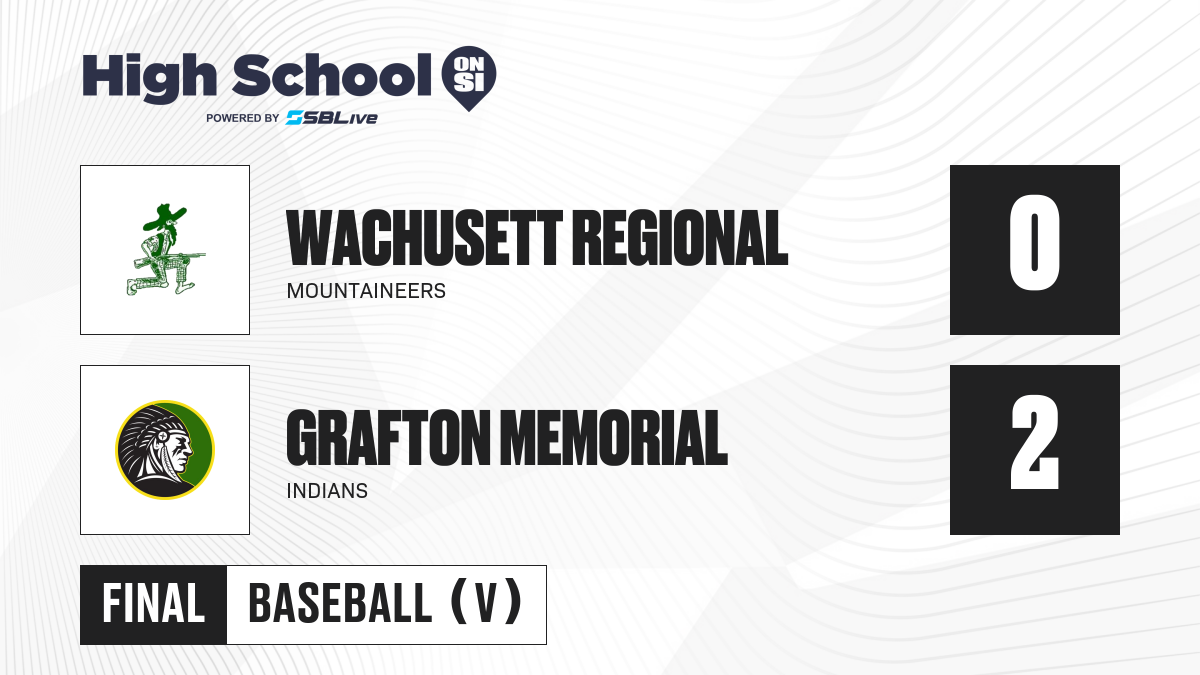 High School ON SI
POWERED BY SBLive

WACHUSETT REGIONAL
MOUNTAINEERS
0

GRAFTON MEMORIAL
INDIANS
2

FINAL BASEBALL (V)